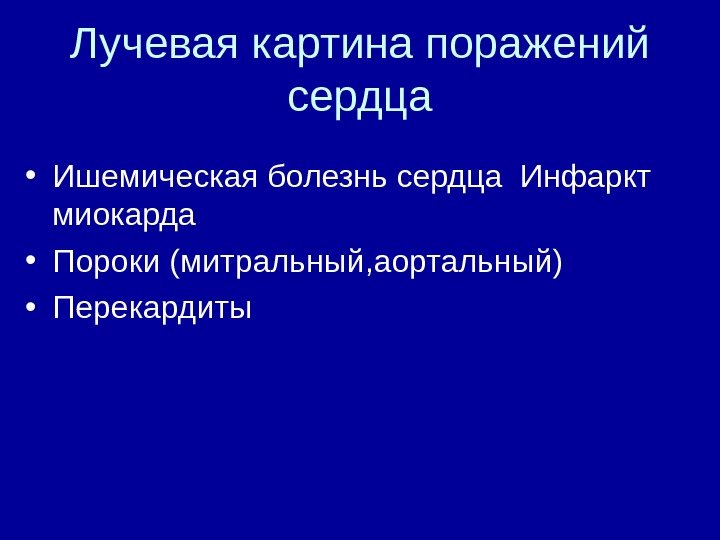 Лучевая картина поражений сердца

• Ишемическая болезнь сердца Инфаркт миокарда
• Пороки (митральный,аортальный)
• Перекардиты